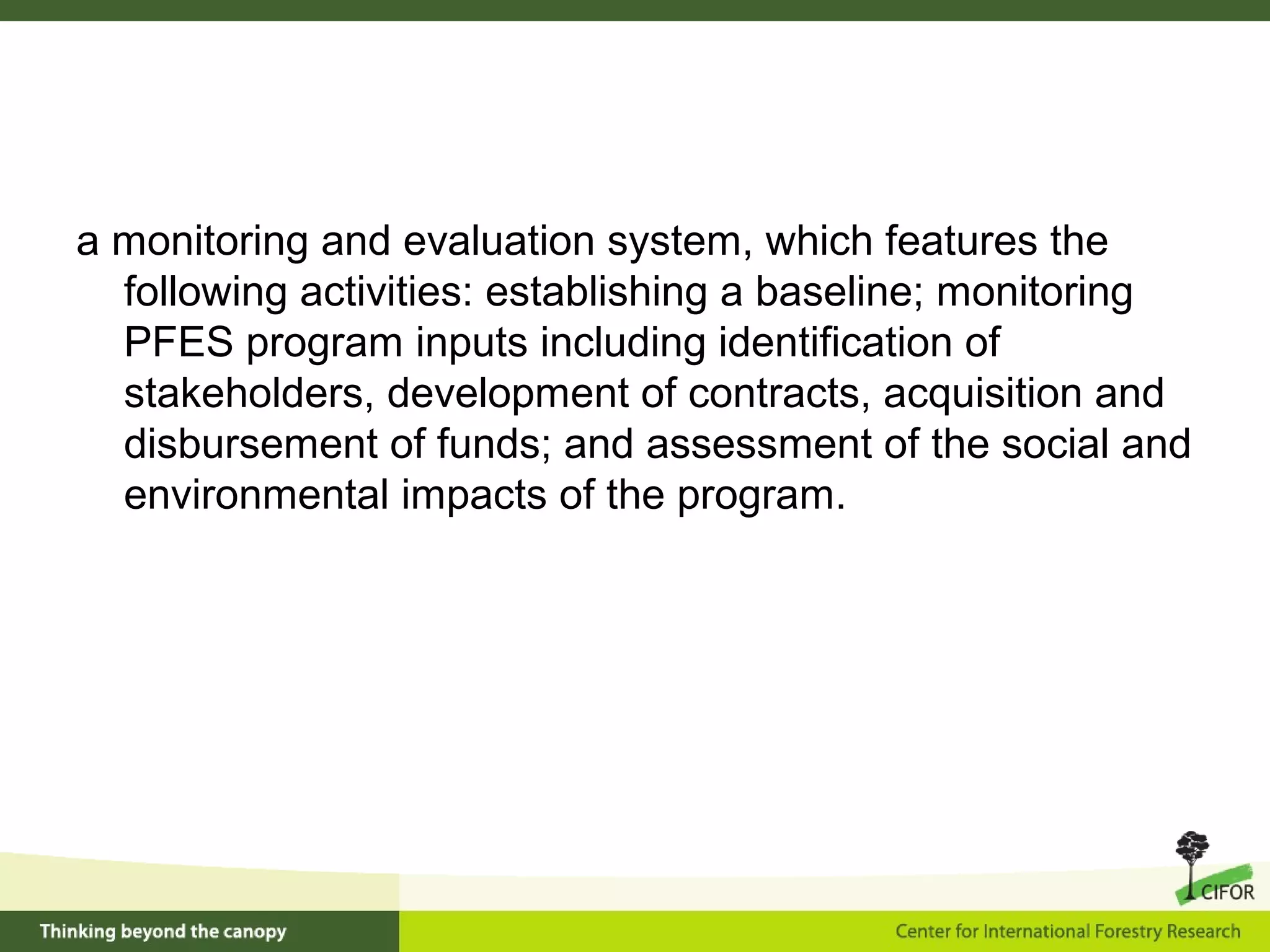 a monitoring and evaluation system, which features the following activities: establishing a baseline; monitoring PFES program inputs including identification of stakeholders, development of contracts, acquisition and disbursement of funds; and assessment of the social and environmental impacts of the program.

CIFOR

Thinking beyond the canopy

Center for International Forestry Research